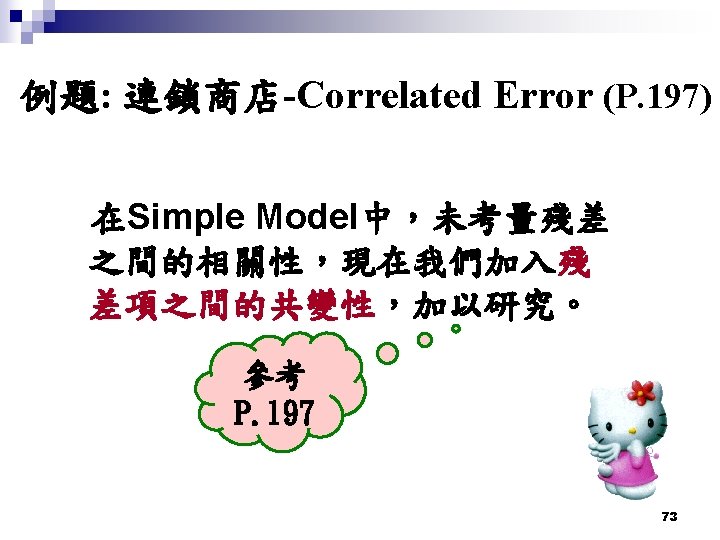 例題: 連鎖商店-Correlated Error (P.197)

在Simple Model中，未考量殘差之間的相關性，現在我們加入殘差項之間的共變性，加以研究。

參考
P.197

73